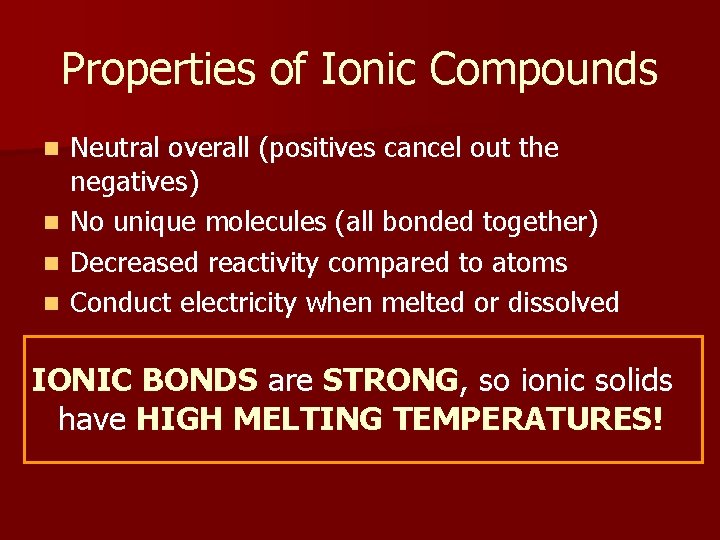 Properties of Ionic Compounds

- Neutral overall (positives cancel out the negatives)
- No unique molecules (all bonded together)
- Decreased reactivity compared to atoms
- Conduct electricity when melted or dissolved

IONIC BONDS are STRONG, so ionic solids have HIGH MELTING TEMPERATURES!